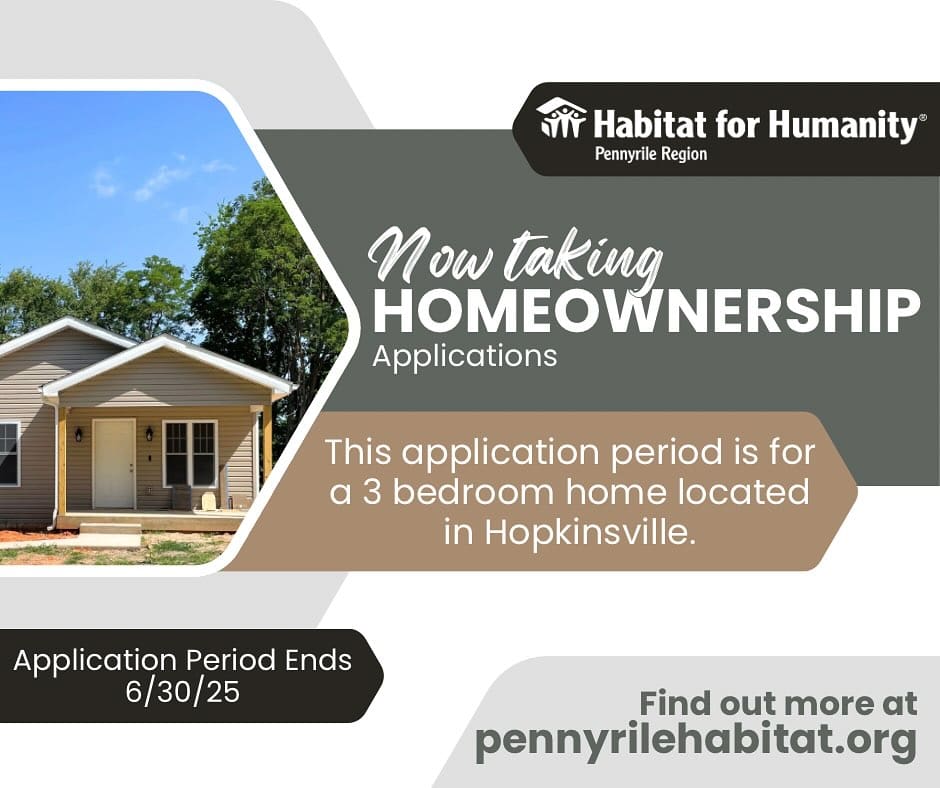 Habitat for Humanity®
Pennyrile Region

Now taking
HOMEOWNERSHIP
Applications

This application period is for a 3 bedroom home located in Hopkinsville.

Application Period Ends
6/30/25

Find out more at
pennyrilehabitat.org